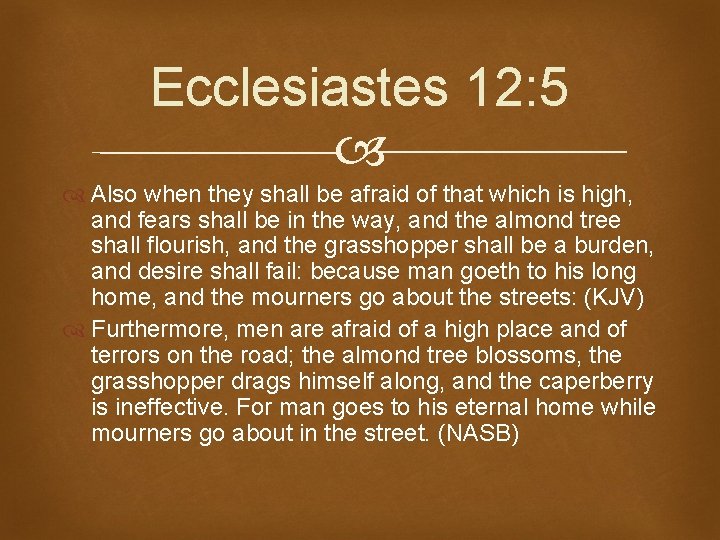 Ecclesiastes 12:5

Also when they shall be afraid of that which is high, and fears shall be in the way, and the almond tree shall flourish, and the grasshopper shall be a burden, and desire shall fail: because man goeth to his long home, and the mourners go about the streets: (KJV)

Furthermore, men are afraid of a high place and of terrors on the road; the almond tree blossoms, the grasshopper drags himself along, and the caperberry is ineffective. For man goes to his eternal home while mourners go about in the street. (NASB)